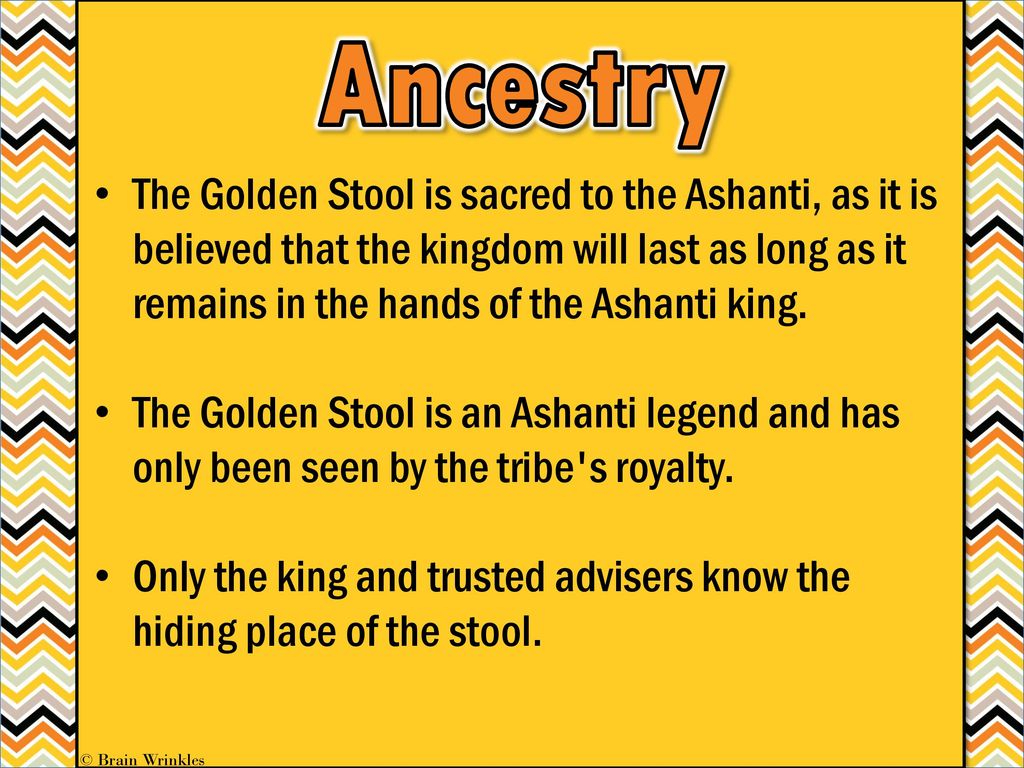 Ancestry

• The Golden Stool is sacred to the Ashanti, as it is believed that the kingdom will last as long as it remains in the hands of the Ashanti king.

• The Golden Stool is an Ashanti legend and has only been seen by the tribe's royalty.

• Only the king and trusted advisers know the hiding place of the stool.

© Brain Wrinkles